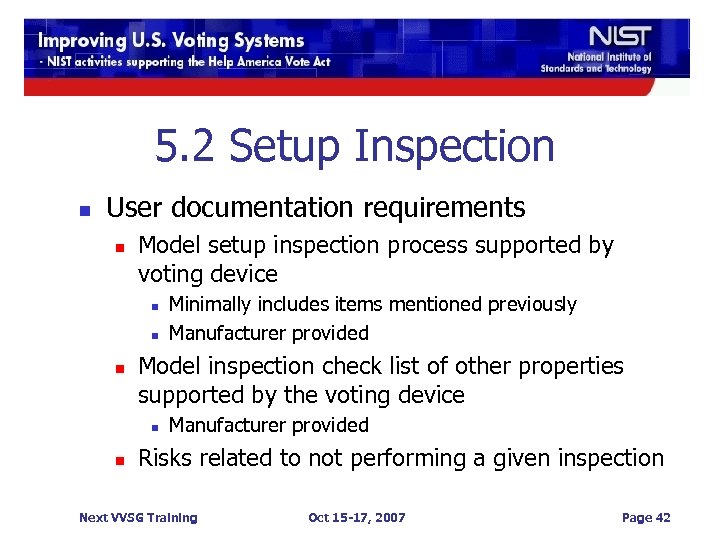 Improving U.S. Voting Systems
- NIST activities supporting the Help America Vote Act

NIST
National Institute of Standards and Technology

5.2 Setup Inspection

User documentation requirements
Model setup inspection process supported by voting device
Minimally includes items mentioned previously
Manufacturer provided
Model inspection check list of other properties supported by the voting device
Manufacturer provided
Risks related to not performing a given inspection

Next VVSG Training
Oct 15-17, 2007
Page 42